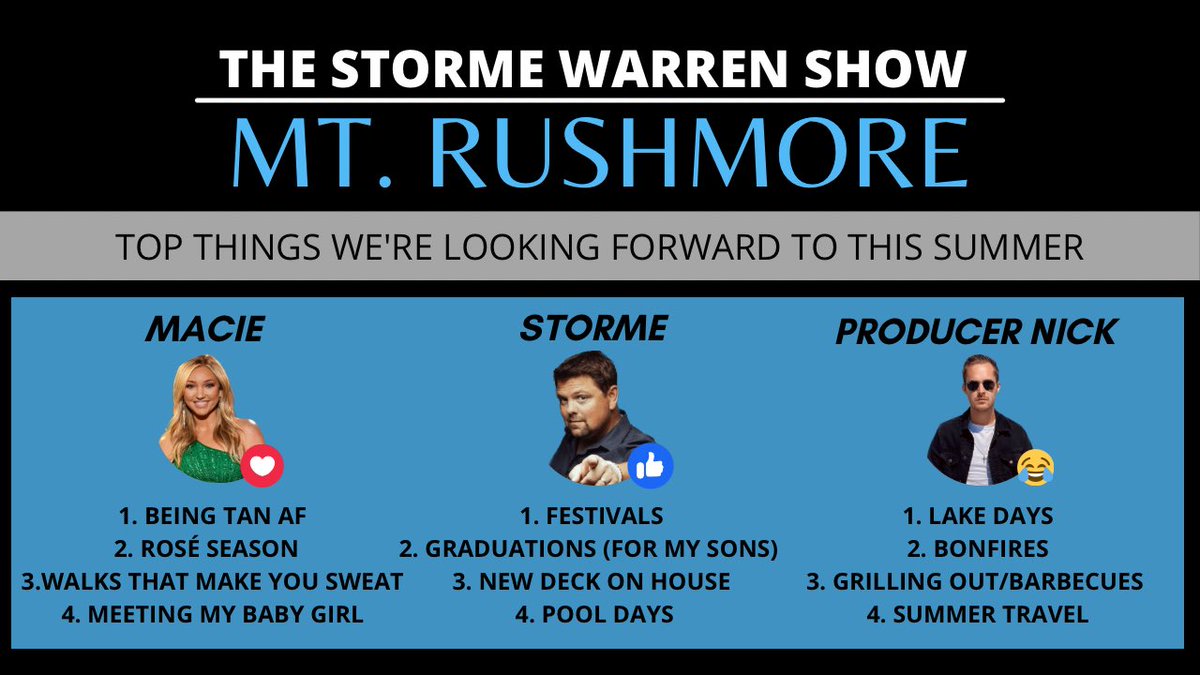 THE STORME WARREN SHOW

MT. RUSHMORE

TOP THINGS WE'RE LOOKING FORWARD TO THIS SUMMER

MACIE

1. BEING TAN AF
2. ROSÉ SEASON
3.WALKS THAT MAKE YOU SWEAT
4. MEETING MY BABY GIRL

STORME

1. FESTIVALS
2. GRADUATIONS (FOR MY SONS)
3. NEW DECK ON HOUSE
4. POOL DAYS

PRODUCER NICK

1. LAKE DAYS
2. BONFIRES
3. GRILLING OUT/BARBECUES
4. SUMMER TRAVEL